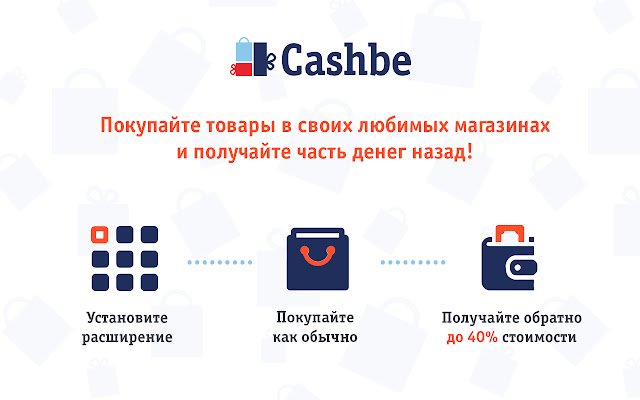 Cashbe

Покупайте товары в своих любимых магазинах и получайте часть денег назад!

Установите расширение

Покупайте как обычно

Получайте обратно до 40% стоимости